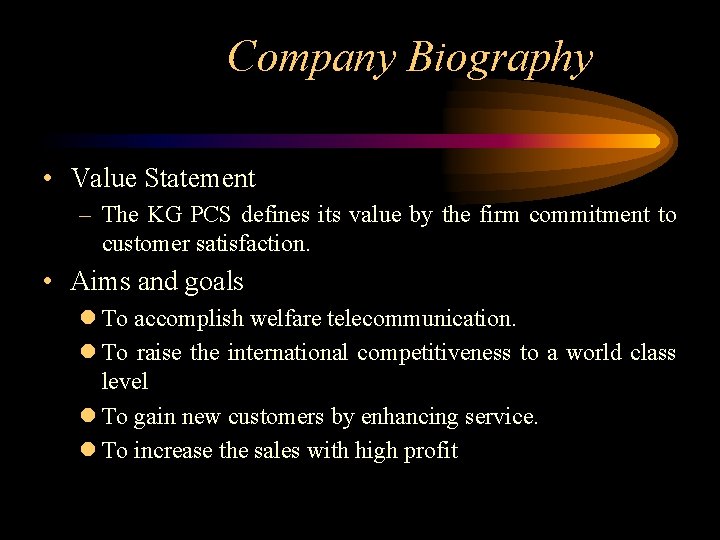 Company Biography

• Value Statement

– The KG PCS defines its value by the firm commitment to customer satisfaction.

• Aims and goals

● To accomplish welfare telecommunication.

● To raise the international competitiveness to a world class level

● To gain new customers by enhancing service.

● To increase the sales with high profit